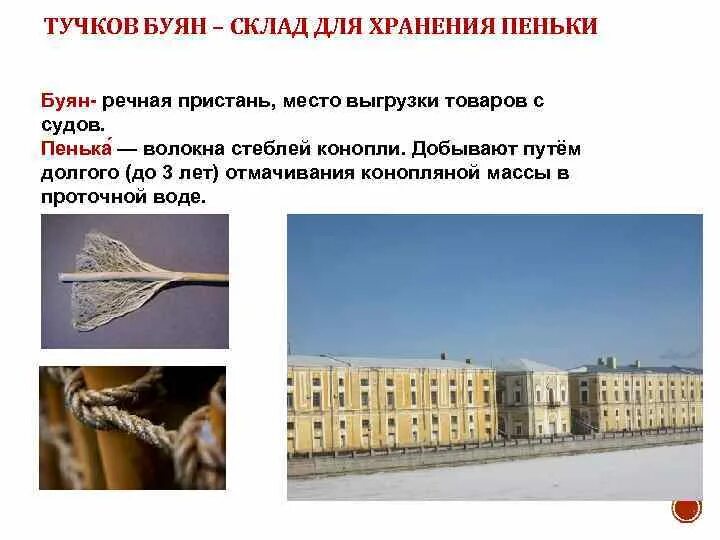 ТУЧКОВ БУЯН – СКЛАД ДЛЯ ХРАНЕНИЯ ПЕНЬКИ

Буян- речная пристань, место выгрузки товаров с судов.
Пенька́ — волокна стеблей конопли. Добывают путём долгого (до 3 лет) отмачивания конопляной массы в проточной воде.